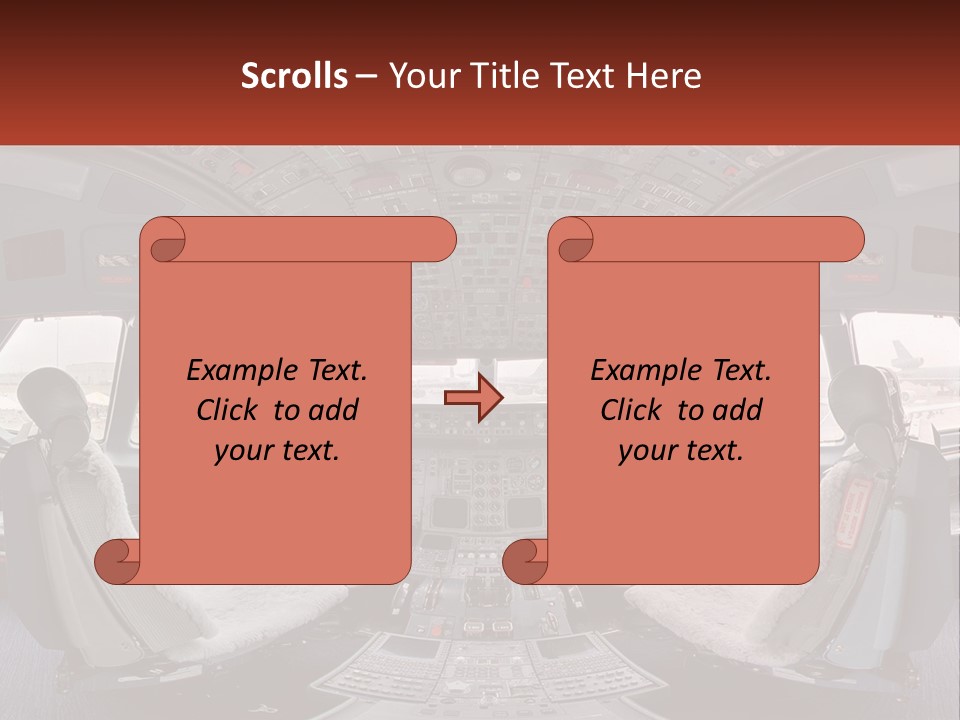 Scrolls – Your Title Text Here

Example Text. Click to add your text.

Example Text. Click to add your text.